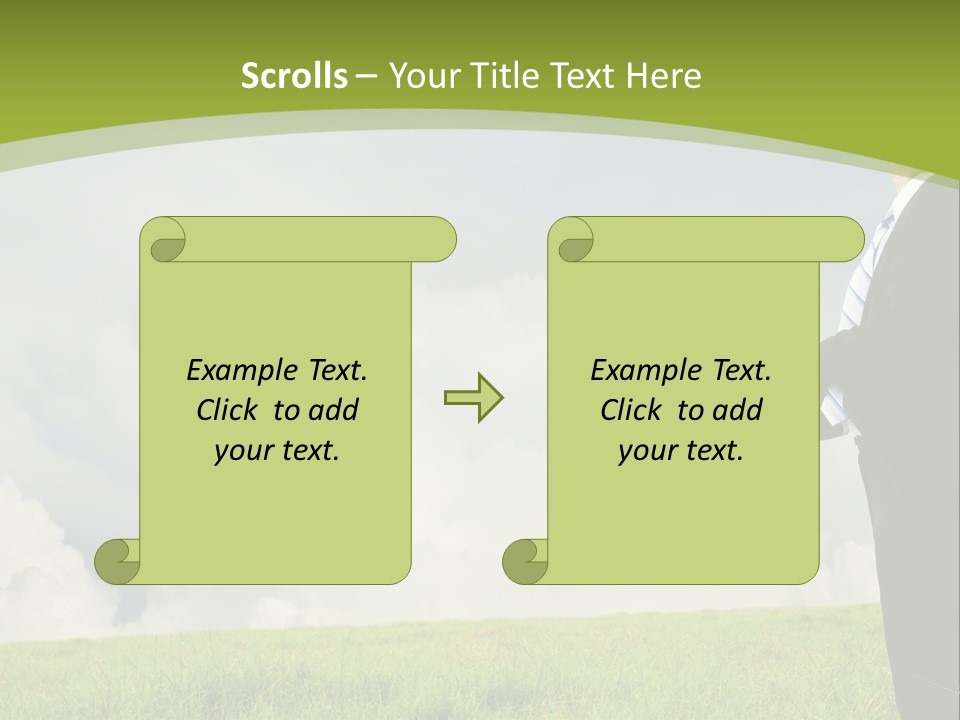 Scrolls – Your Title Text Here

Example Text. Click to add your text.

Example Text. Click to add your text.